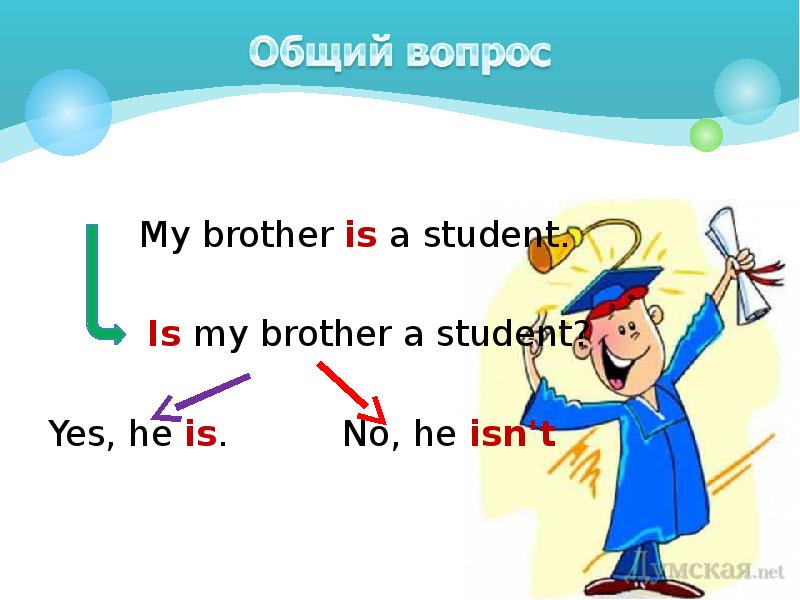 Общий вопрос

My brother is a student.

Is my brother a student?

Yes, he is.

No, he isn't

Думская.net